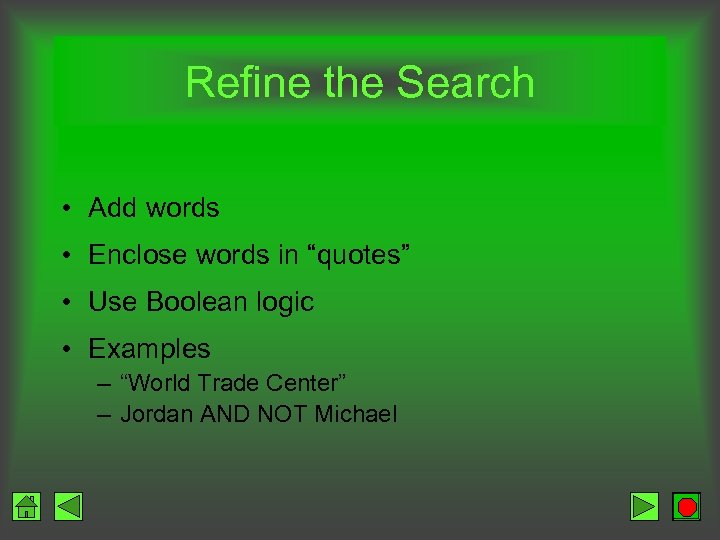 Refine the Search

• Add words
• Enclose words in “quotes”
• Use Boolean logic
• Examples
  – “World Trade Center”
  – Jordan AND NOT Michael